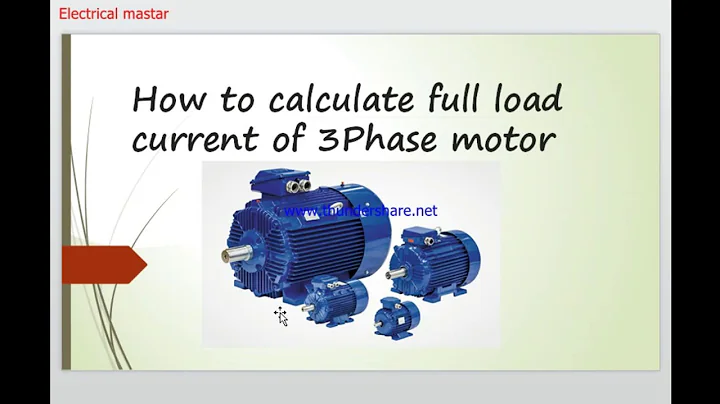 Electrical mastar

How to calculate full load current of 3Phase motor

www.thundershare.net